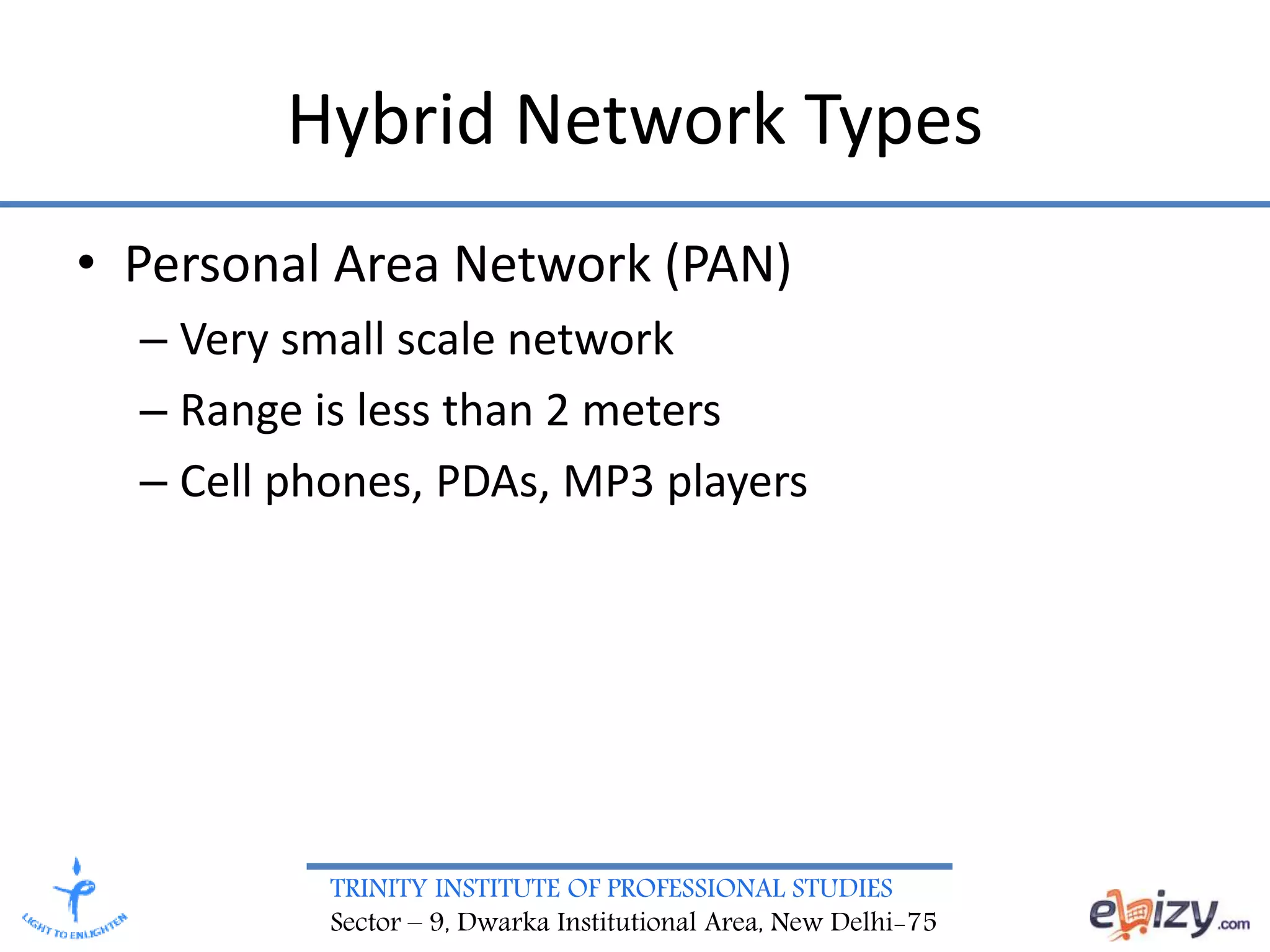 Hybrid Network Types

• Personal Area Network (PAN)
– Very small scale network
– Range is less than 2 meters
– Cell phones, PDAs, MP3 players

LIGHT TO ENLIGHTEN

TRINITY INSTITUTE OF PROFESSIONAL STUDIES
Sector – 9, Dwarka Institutional Area, New Delhi-75

ebizy.com